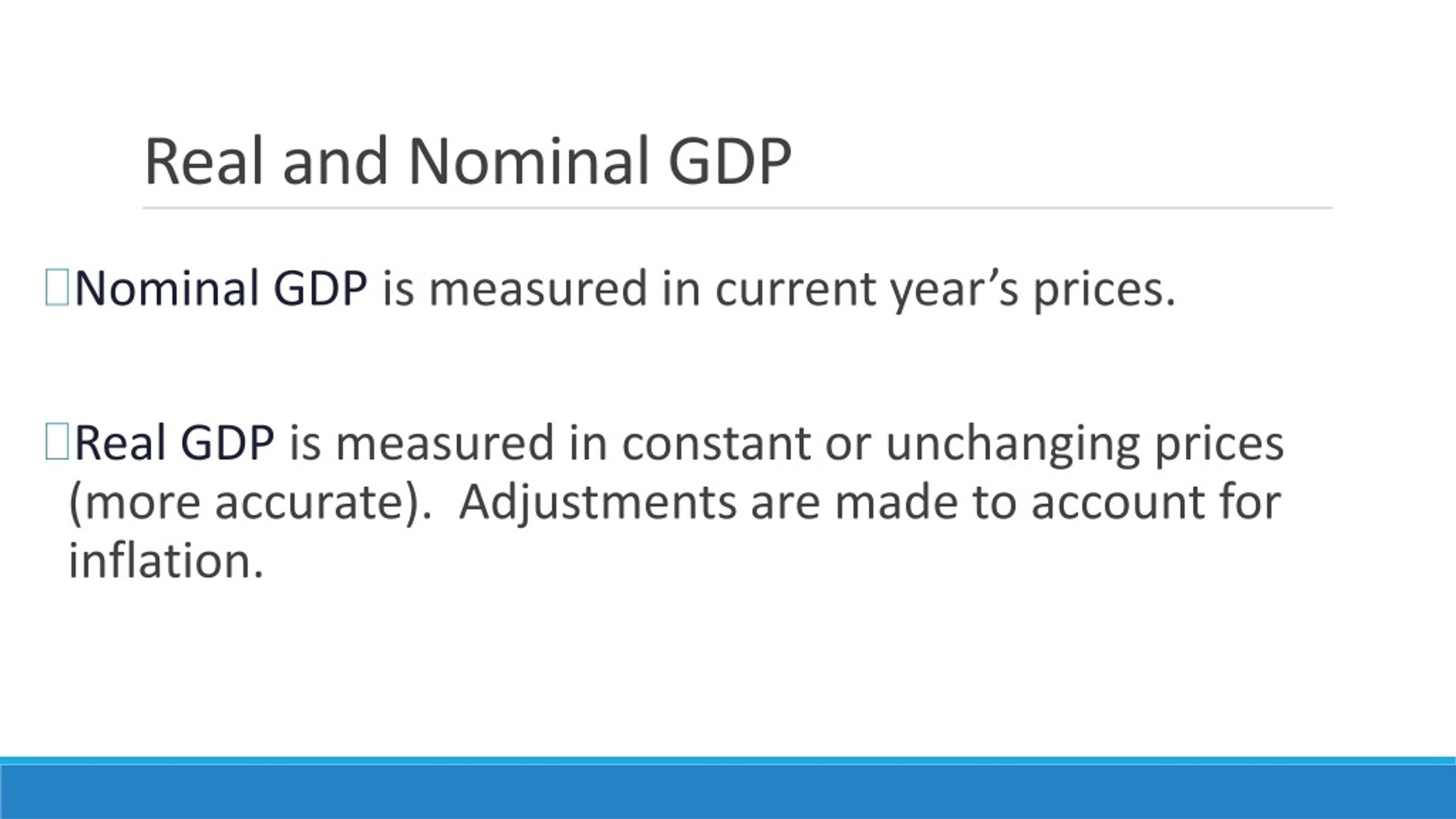 Real and Nominal GDP

Nominal GDP is measured in current year’s prices.

Real GDP is measured in constant or unchanging prices (more accurate). Adjustments are made to account for inflation.